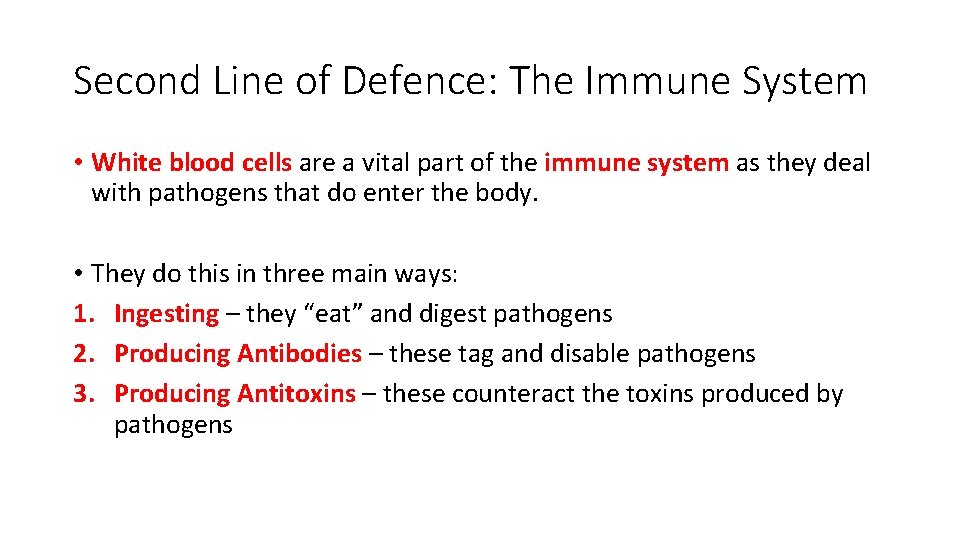 Second Line of Defence: The Immune System

• White blood cells are a vital part of the immune system as they deal with pathogens that do enter the body.

• They do this in three main ways:
1. Ingesting – they “eat” and digest pathogens
2. Producing Antibodies – these tag and disable pathogens
3. Producing Antitoxins – these counteract the toxins produced by pathogens